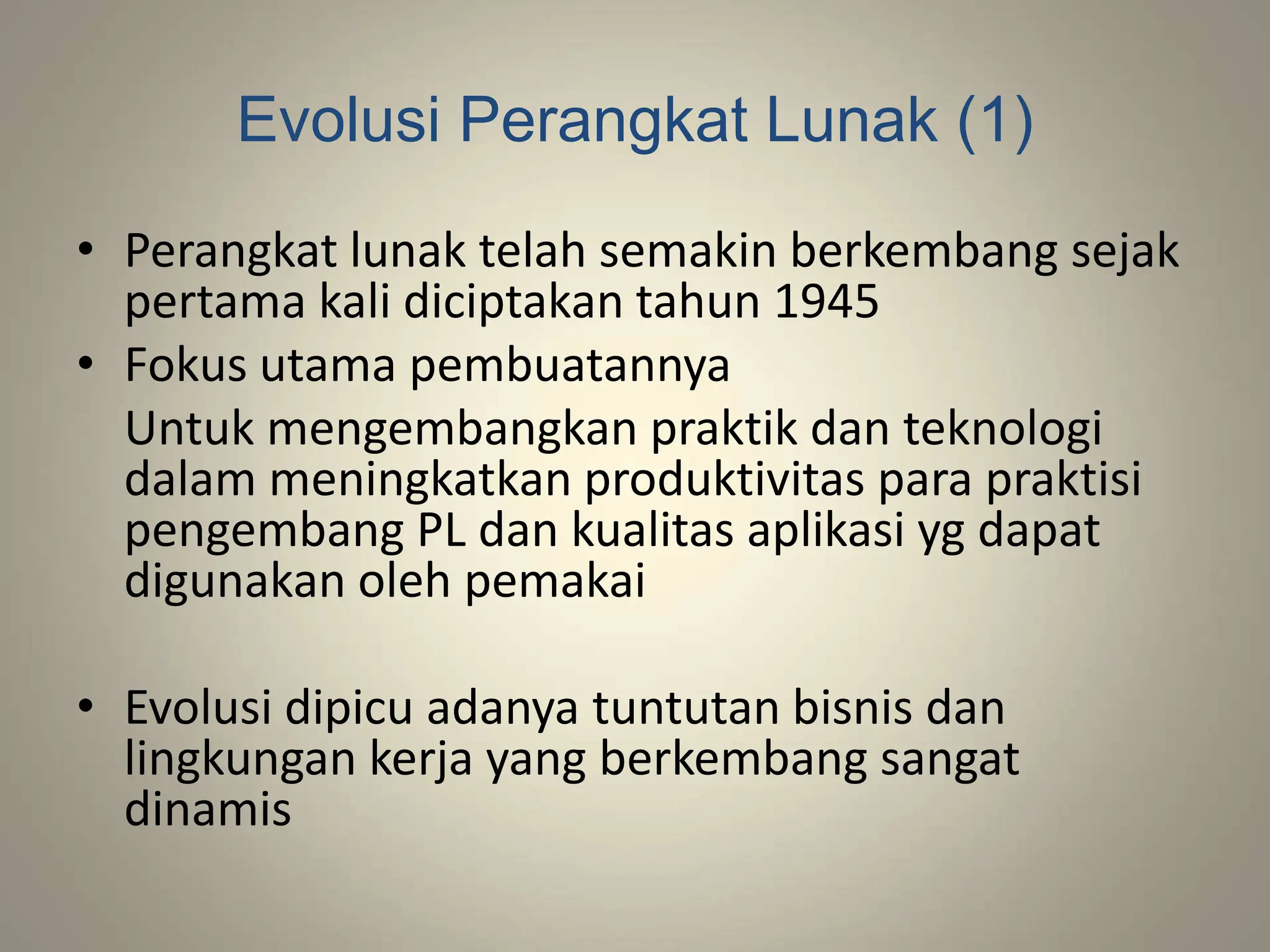 Evolusi Perangkat Lunak (1)

• Perangkat lunak telah semakin berkembang sejak pertama kali diciptakan tahun 1945
• Fokus utama pembuatannya

Untuk mengembangkan praktik dan teknologi dalam meningkatkan produktivitas para praktisi pengembang PL dan kualitas aplikasi yg dapat digunakan oleh pemakai

• Evolusi dipicu adanya tuntutan bisnis dan lingkungan kerja yang berkembang sangat dinamis